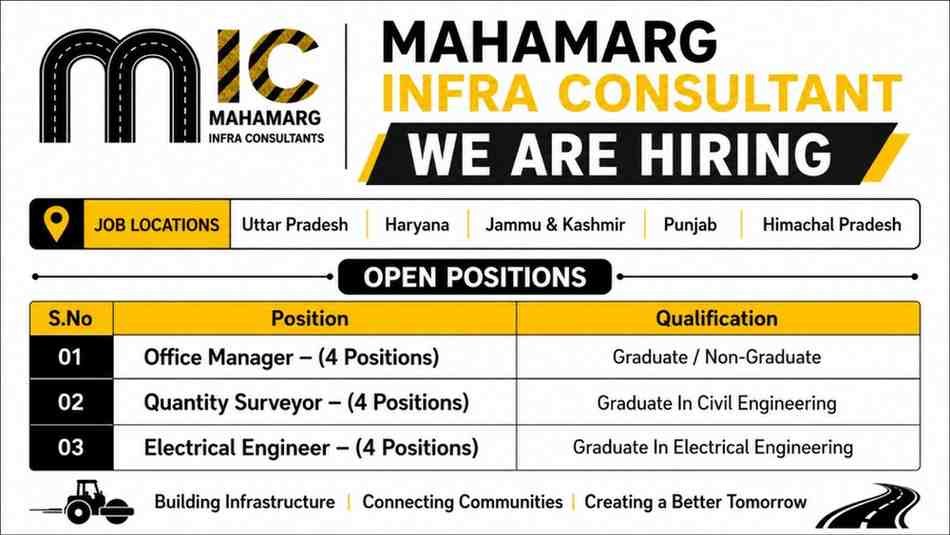 MIC
MAHAMARG
INFRA CONSULTANTS

MAHAMARG
INFRA CONSULTANT
WE ARE HIRING

JOB LOCATIONS | Uttar Pradesh | Haryana | Jammu & Kashmir | Punjab | Himachal Pradesh

OPEN POSITIONS

| S.No | Position | Qualification |
|---|---|---|
| 01 | Office Manager – (4 Positions) | Graduate / Non-Graduate |
| 02 | Quantity Surveyor – (4 Positions) | Graduate In Civil Engineering |
| 03 | Electrical Engineer – (4 Positions) | Graduate In Electrical Engineering |

Building Infrastructure | Connecting Communities | Creating a Better Tomorrow